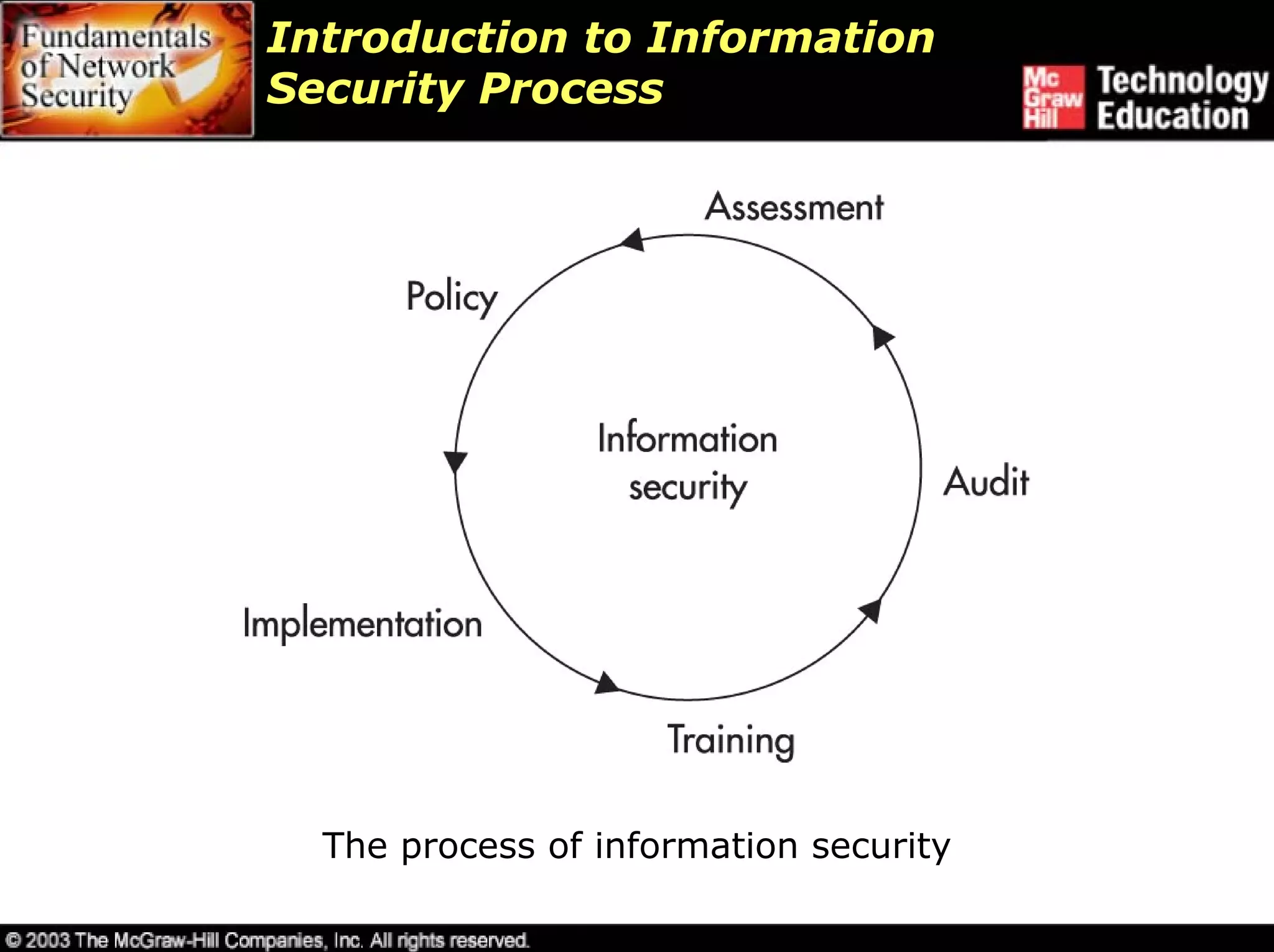 Fundamentals of Network Security

Introduction to Information Security Process

Mc Graw Hill Technology Education

Assessment

Policy

Information security

Audit

Implementation

Training

The process of information security

© 2003 The McGraw-Hill Companies, Inc. All rights reserved.